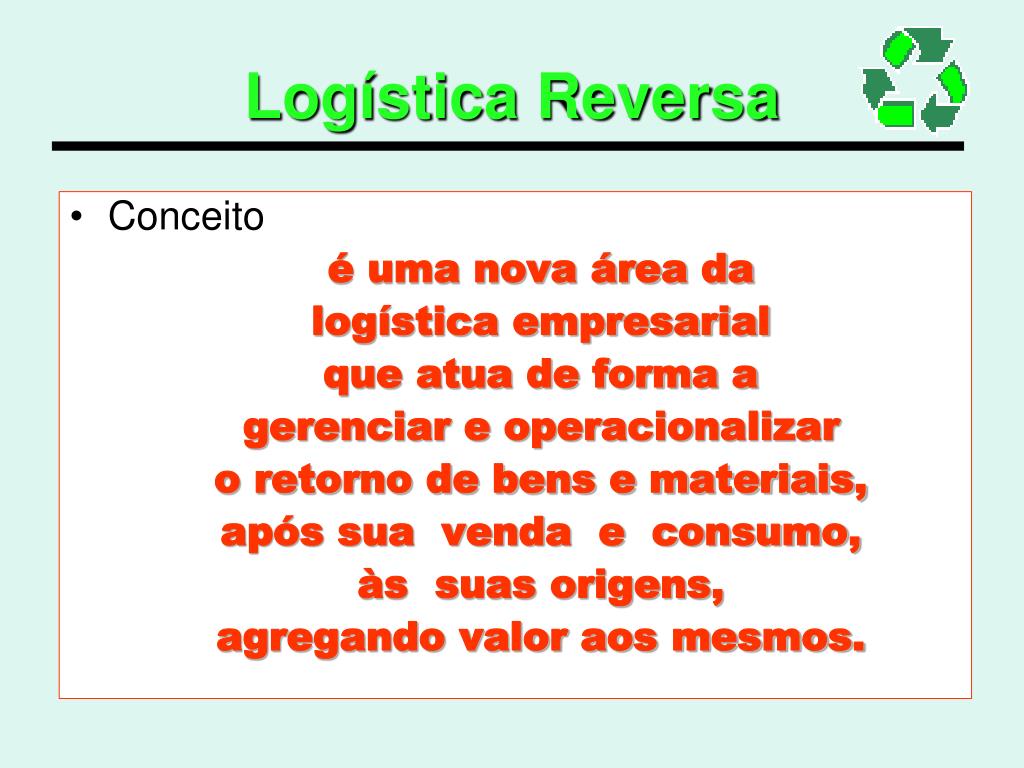 Logística Reversa

• Conceito

é uma nova área da
logística empresarial
que atua de forma a
gerenciar e operacionalizar
o retorno de bens e materiais,
após sua venda e consumo,
às suas origens,
agregando valor aos mesmos.